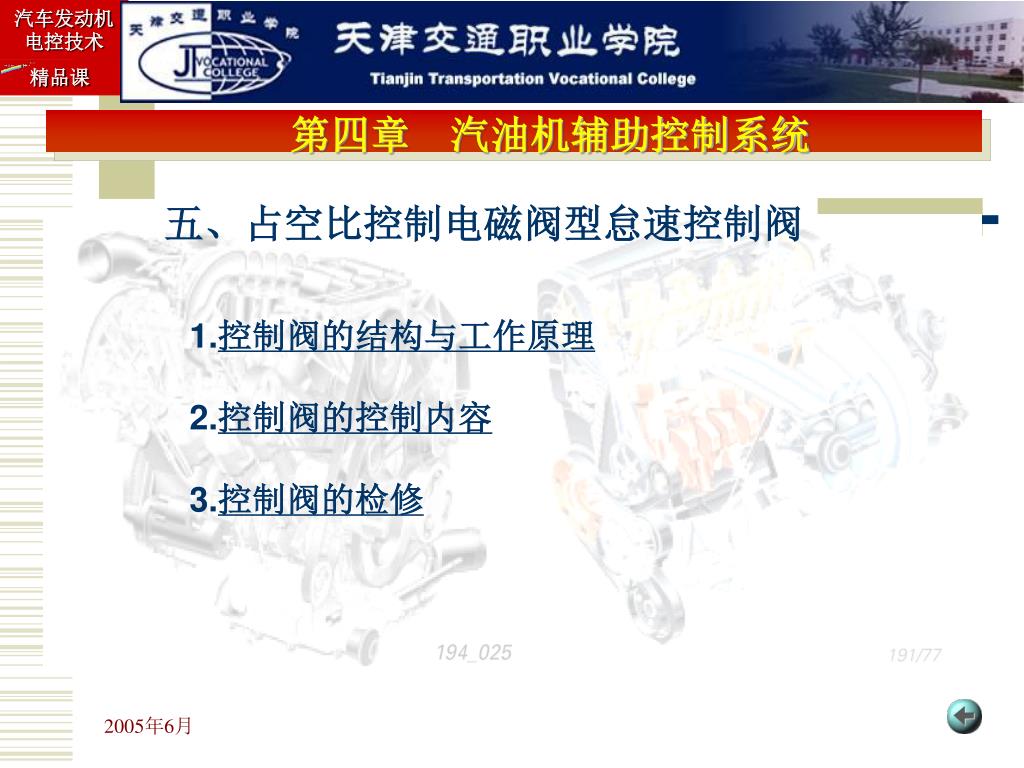 汽车发动机电控技术
精品课

天津交通职业学院
JT VOCATIONAL COLLEGE

天津交通职业学院
Tianjin Transportation Vocational College

第四章　汽油机辅助控制系统

五、占空比控制电磁阀型怠速控制阀

1.控制阀的结构与工作原理

2.控制阀的控制内容

3.控制阀的检修

194_025

191/77

2005年6月